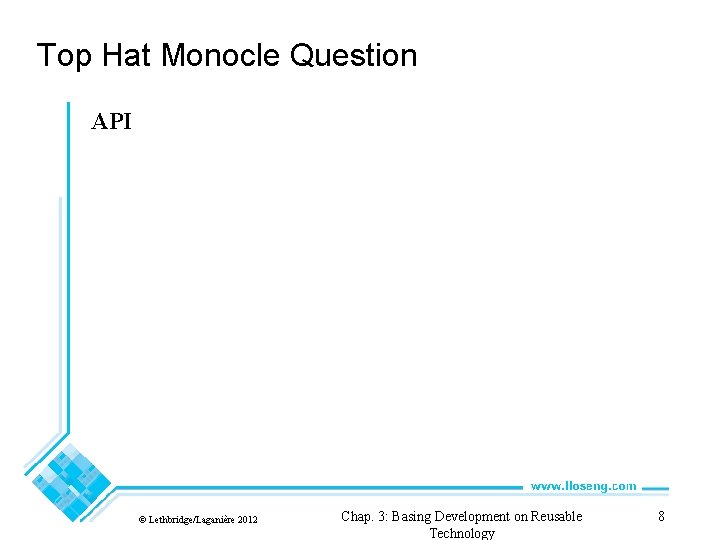 Top Hat Monocle Question

API

www.lloseng.com

© Lethbridge/Laganière 2012

Chap. 3: Basing Development on Reusable Technology

8